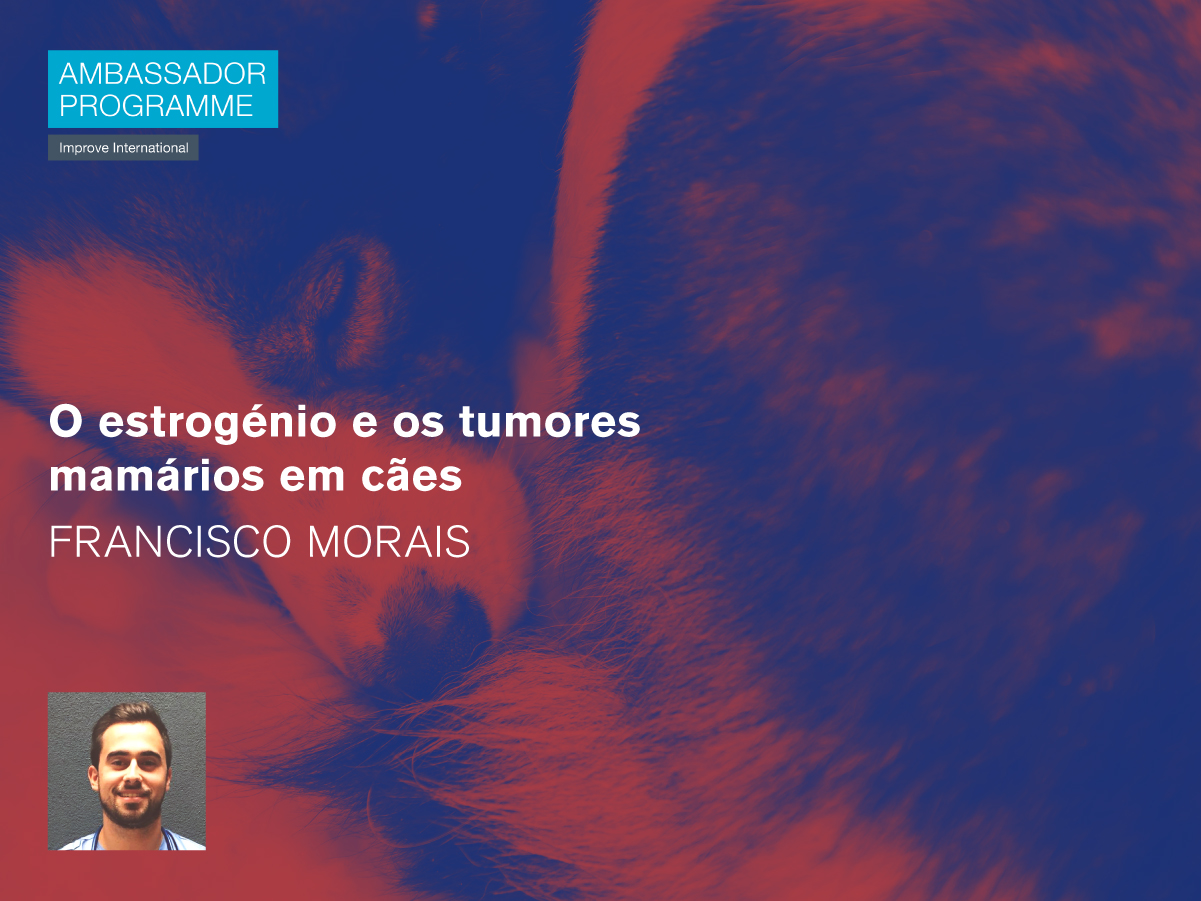 AMBASSADOR PROGRAMME

Improve International

O estrogénio e os tumores mamários em cães

FRANCISCO MORAIS